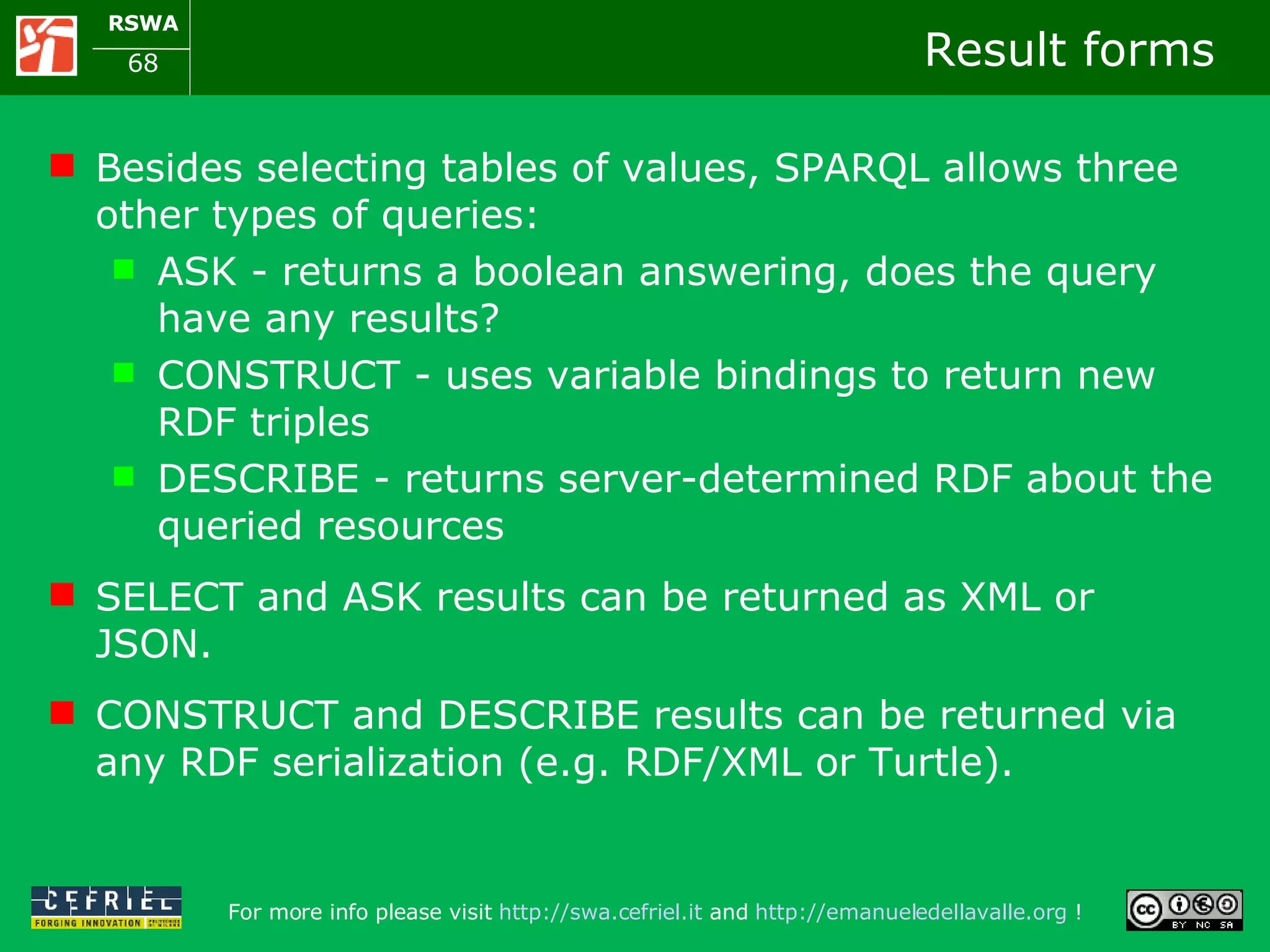 RSWA
68

Result forms

Besides selecting tables of values, SPARQL allows three other types of queries:

ASK - returns a boolean answering, does the query have any results?

CONSTRUCT - uses variable bindings to return new RDF triples

DESCRIBE - returns server-determined RDF about the queried resources

SELECT and ASK results can be returned as XML or JSON.

CONSTRUCT and DESCRIBE results can be returned via any RDF serialization (e.g. RDF/XML or Turtle).

CEFRIEL
FORGING INNOVATION

For more info please visit http://swa.cefriel.it and http://emanueledellavalle.org !

cc BY NC SA